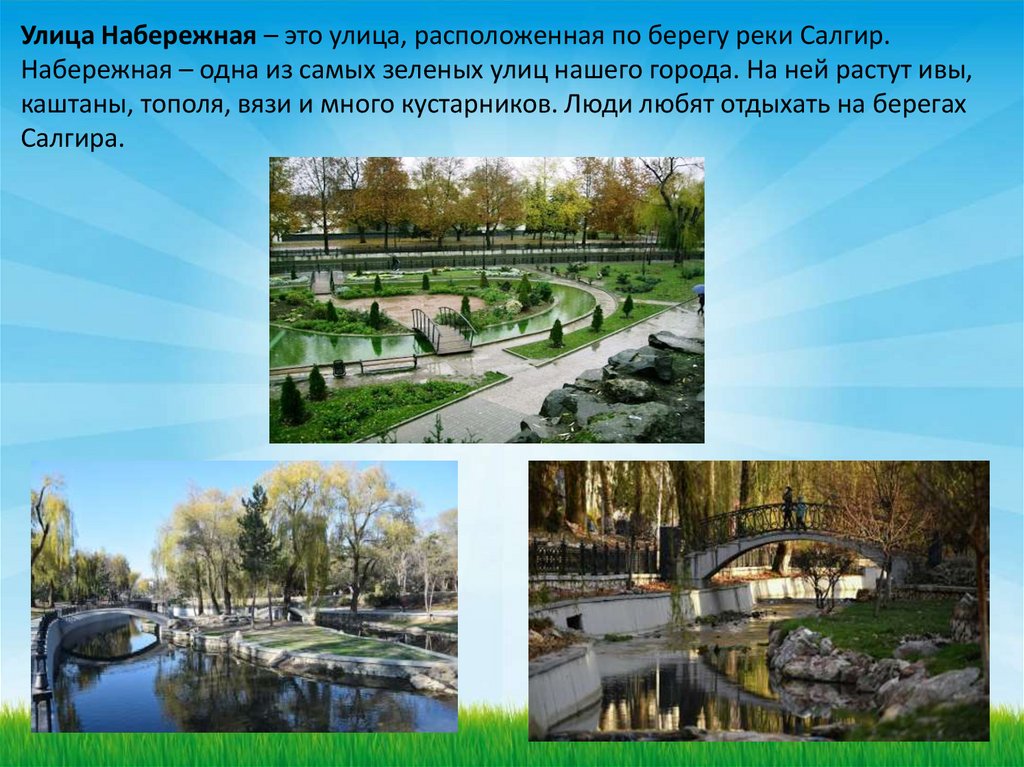 Улица Набережная – это улица, расположенная по берегу реки Салгир. Набережная – одна из самых зеленых улиц нашего города. На ней растут ивы, каштаны, тополя, вязи и много кустарников. Люди любят отдыхать на берегах Салгира.